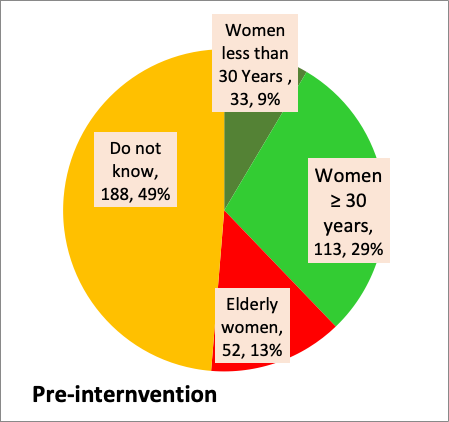 Women less than 30 Years , 33, 9%

Do not know, 188, 49%

Women ≥ 30 years, 113, 29%

Elderly women, 52, 13%

Pre-internvention